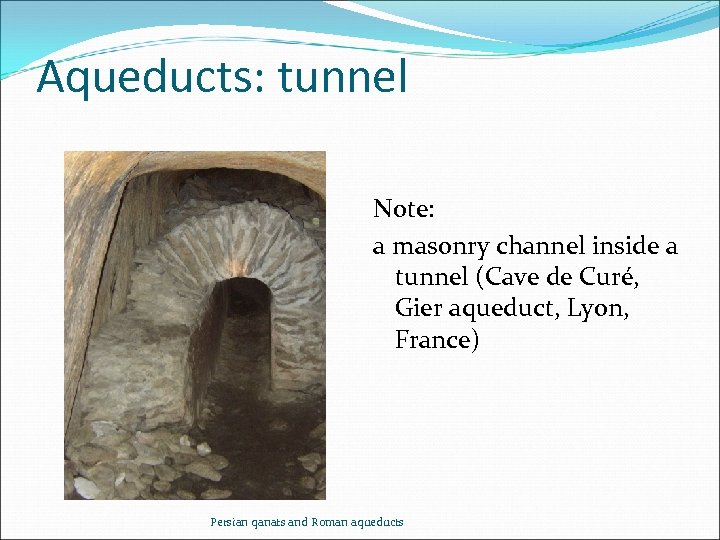 Aqueducts: tunnel

Note:

a masonry channel inside a tunnel (Cave de Curé, Gier aqueduct, Lyon, France)

Persian qanats and Roman aqueducts